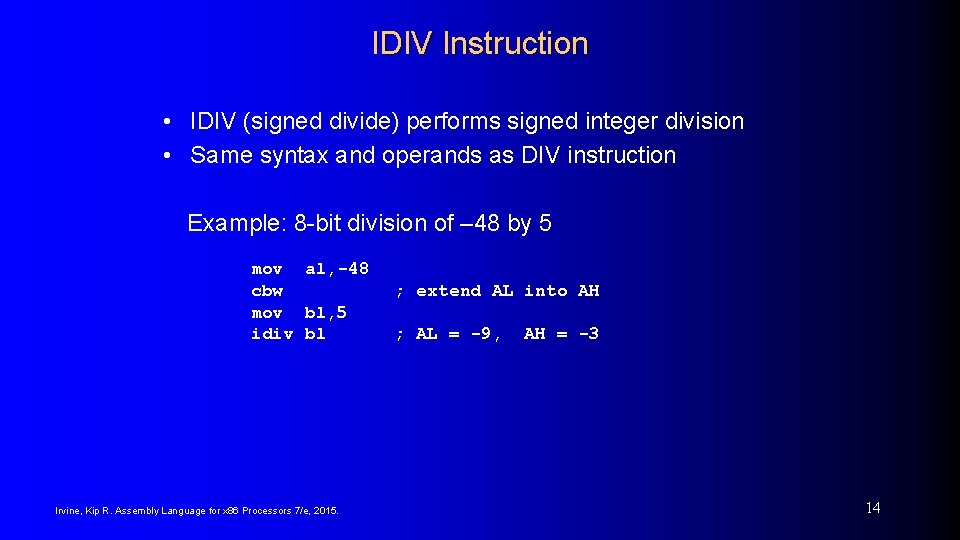 IDIV Instruction

• IDIV (signed divide) performs signed integer division
• Same syntax and operands as DIV instruction

Example: 8-bit division of –48 by 5

mov al,-48
cbw ; extend AL into AH
mov bl,5
idiv bl ; AL = -9, AH = -3

Irvine, Kip R. Assembly Language for x86 Processors 7/e, 2015.

14